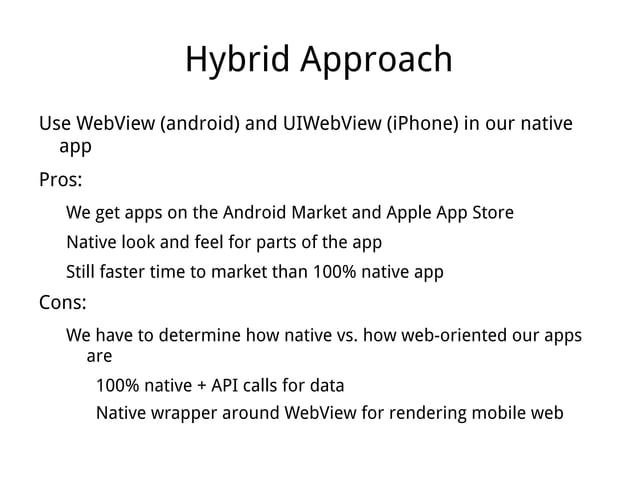 Hybrid Approach

Use WebView (android) and UIWebView (iPhone) in our native app

Pros:

We get apps on the Android Market and Apple App Store

Native look and feel for parts of the app

Still faster time to market than 100% native app

Cons:

We have to determine how native vs. how web-oriented our apps are

100% native + API calls for data

Native wrapper around WebView for rendering mobile web